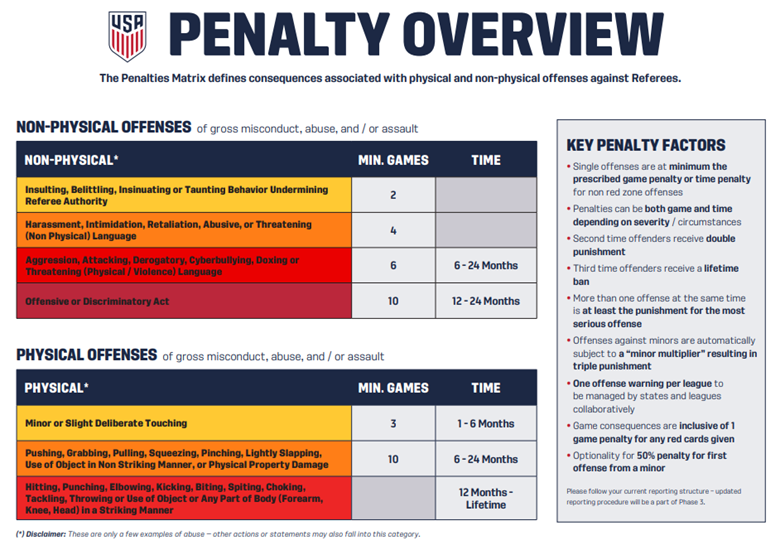 USA

PENALTY OVERVIEW

The Penalties Matrix defines consequences associated with physical and non-physical offenses against Referees.

NON-PHYSICAL OFFENSES of gross misconduct, abuse, and / or assault

| NON-PHYSICAL* | MIN. GAMES | TIME |
|---|---|---|
| Insulting, Belittling, Insinuating or Taunting Behavior Undermining Referee Authority | 2 | |
| Harassment, Intimidation, Retaliation, Abusive, or Threatening (Non Physical) Language | 4 | |
| Aggression, Attacking, Derogatory, Cyberbullying, Doxing or Threatening (Physical / Violence) Language | 6 | 6 - 24 Months |
| Offensive or Discriminatory Act | 10 | 12 - 24 Months |

PHYSICAL OFFENSES of gross misconduct, abuse, and / or assault

| PHYSICAL* | MIN. GAMES | TIME |
|---|---|---|
| Minor or Slight Deliberate Touching | 3 | 1 - 6 Months |
| Pushing, Grabbing, Pulling, Squeezing, Pinching, Lightly Slapping, Use of Object in Non Striking Manner, or Physical Property Damage | 10 | 6 - 24 Months |
| Hitting, Punching, Elbowing, Kicking, Biting, Spiting, Choking, Tackling, Throwing or Use of Object or Any Part of Body (Forearm, Knee, Head) in a Striking Manner | | 12 Months - Lifetime |

(*) Disclaimer: These are only a few examples of abuse – other actions or statements may also fall into this category.

KEY PENALTY FACTORS

• Single offenses are at minimum the prescribed game penalty or time penalty for non red zone offenses
• Penalties can be both game and time depending on severity / circumstances
• Second time offenders receive double punishment
• Third time offenders receive a lifetime ban
• More than one offense at the same time is at least the punishment for the most serious offense
• Offenses against minors are automatically subject to a "minor multiplier" resulting in triple punishment
• One offense warning per league to be managed by states and leagues collaboratively
• Game consequences are inclusive of 1 game penalty for any red cards given
• Optionality for 50% penalty for first offense from a minor

Please follow your current reporting structure – updated reporting procedure will be a part of Phase 3.